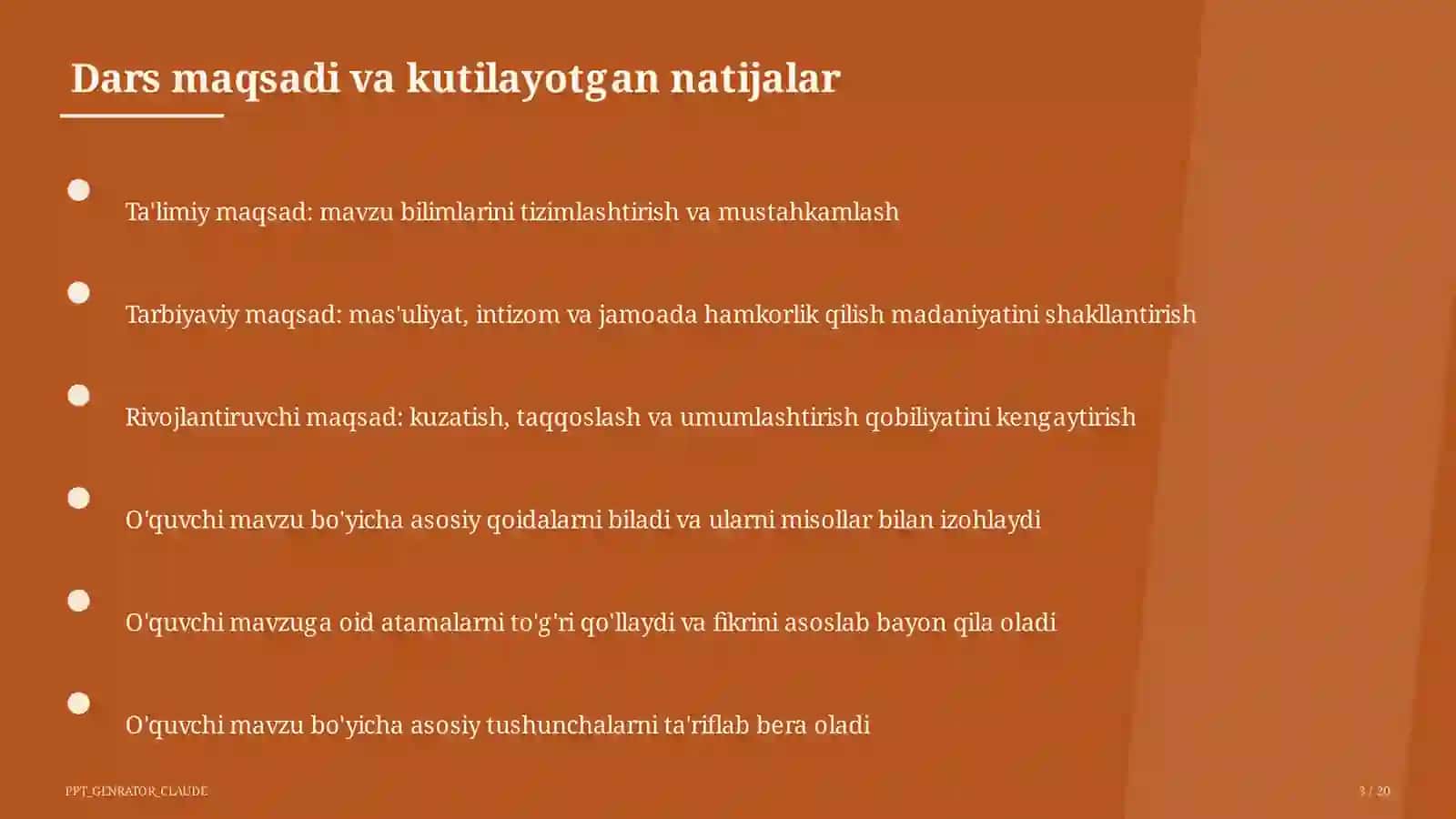 Dars maqsadi va kutilayotgan natijalar

Ta'limiy maqsad: mavzu bilimlarini tizimlashtirish va mustahkamlash

Tarbiyaviy maqsad: mas'uliyat, intizom va jamoada hamkorlik qilish madaniyatini shakllantirish

Rivojlantiruvchi maqsad: kuzatish, taqqoslash va umumlashtirish qobiliyatini kengaytirish

O'quvchi mavzu bo'yicha asosiy qoidalarni biladi va ularni misollar bilan izohlaydi

O'quvchi mavzuga oid atamalarni to'g'ri qo'llaydi va fikrini asoslab bayon qila oladi

O'quvchi mavzu bo'yicha asosiy tushunchalarni ta'riflab bera oladi

PPT_GENRATOR_CLAUDE

3 / 20